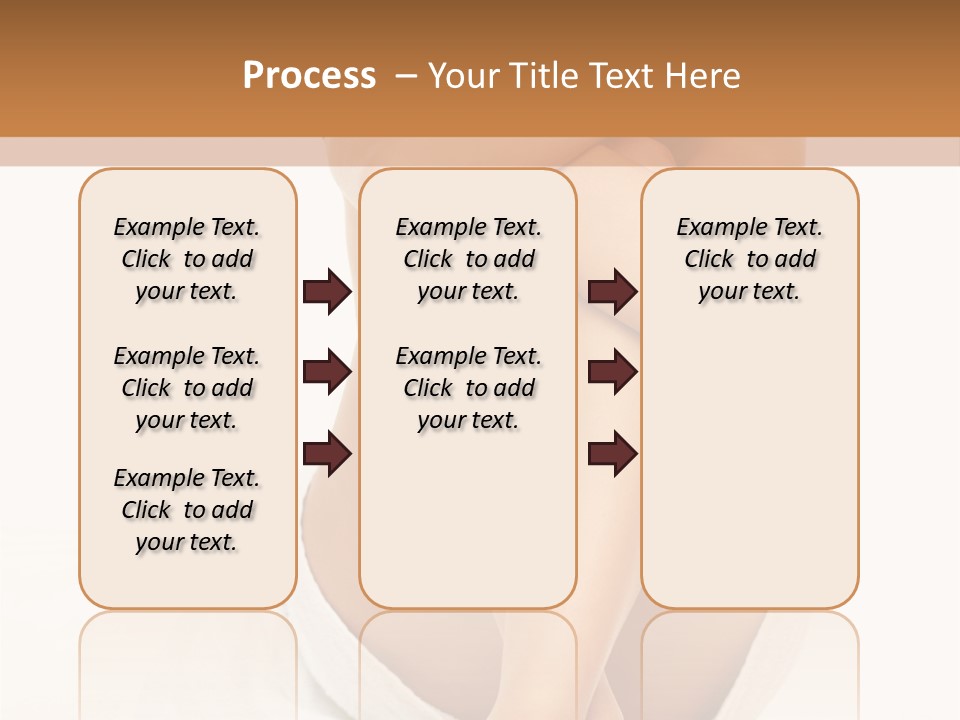 Process – Your Title Text Here

Example Text. Click to add your text.

Example Text. Click to add your text.

Example Text. Click to add your text.

Example Text. Click to add your text.

Example Text. Click to add your text.

Example Text. Click to add your text.